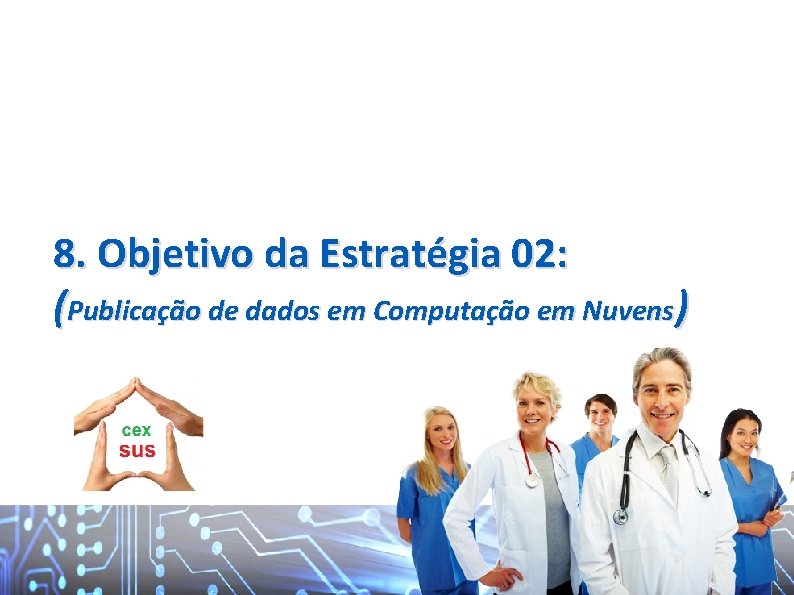 8. Objetivo da Estratégia 02:

(Publicação de dados em Computação em Nuvens)

cex
sus